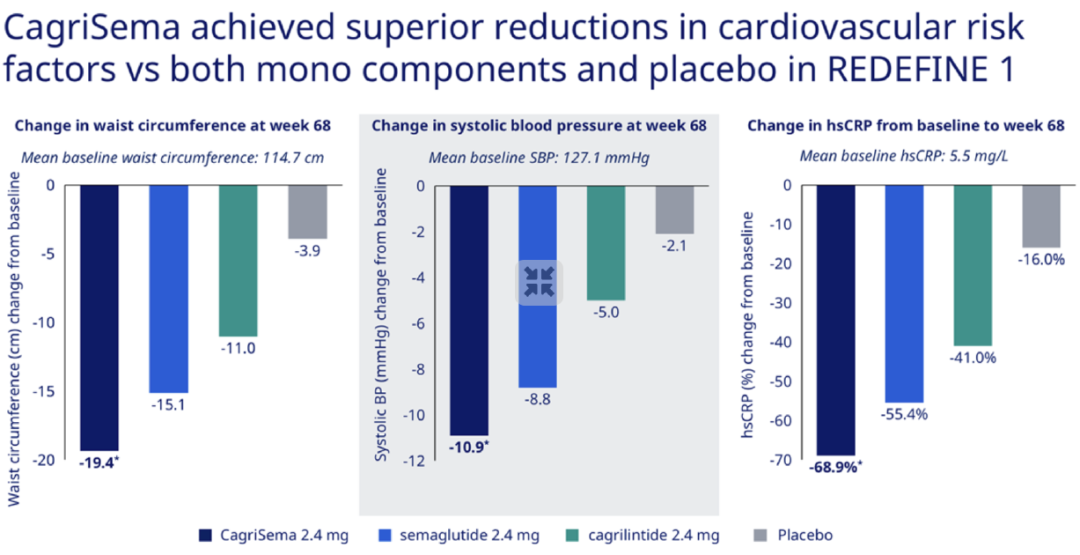 CagriSema achieved superior reductions in cardiovascular risk factors vs both mono components and placebo in REDEFINE 1

Change in waist circumference at week 68

Mean baseline waist circumference: 114.7 cm

Waist circumference (cm) change from baseline

0
-5
-10
-15
-20

-19.4*
-15.1
-11.0
-3.9

Change in systolic blood pressure at week 68

Mean baseline SBP: 127.1 mmHg

Systolic BP (mmHg) change from baseline

0
-2
-4
-6
-8
-10
-12

-10.9*
-8.8
-5.0
-2.1

Change in hsCRP from baseline to week 68

Mean baseline hsCRP: 5.5 mg/L

hsCRP (%) change from baseline

0
-10
-20
-30
-40
-50
-60
-70

-68.9%*
-55.4%
-41.0%
-16.0%

CagriSema 2.4 mg
semaglutide 2.4 mg
cagrilintide 2.4 mg
Placebo